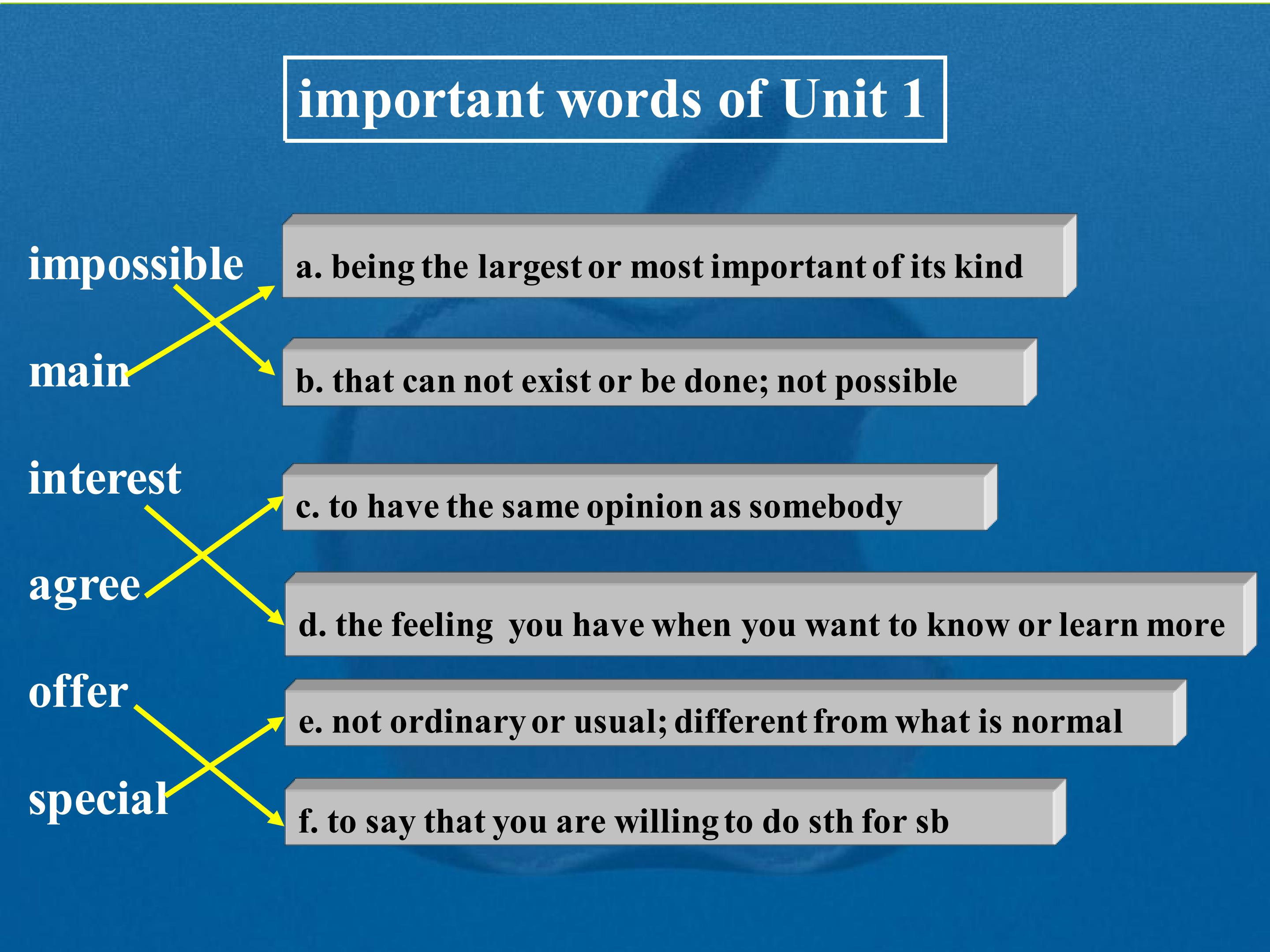 important words of Unit 1

impossible

main

interest

agree

offer

special

a. being the largest or most important of its kind

b. that can not exist or be done; not possible

c. to have the same opinion as somebody

d. the feeling you have when you want to know or learn more

e. not ordinary or usual; different from what is normal

f. to say that you are willing to do sth for sb